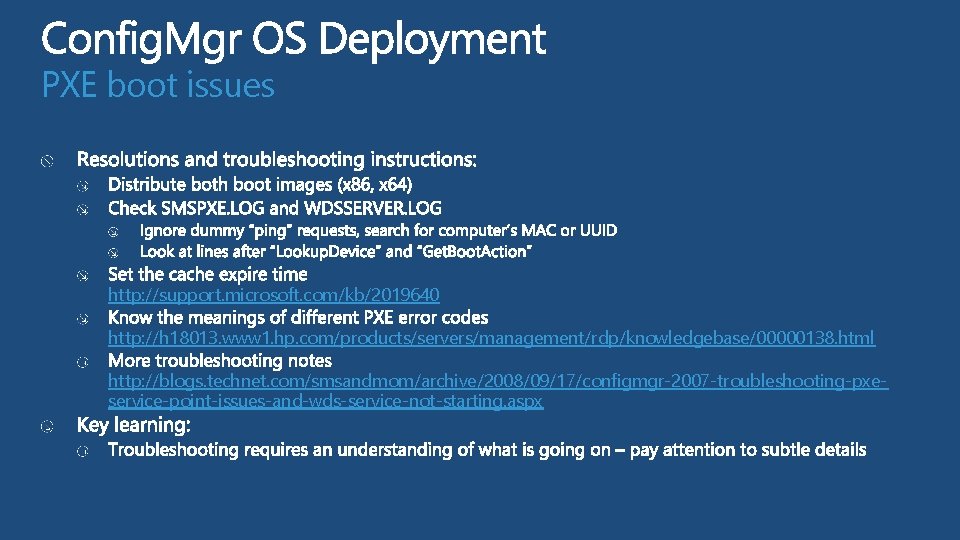 ConfigMgr OS Deployment
PXE boot issues

Resolutions and troubleshooting instructions:
Distribute both boot images (x86, x64)
Check SMSPXE.LOG and WDSSERVER.LOG
Ignore dummy "ping" requests, search for computer's MAC or UUID
Look at lines after "LookupDevice" and "GetBootAction"
Set the cache expire time
http://support.microsoft.com/kb/2019640
Know the meanings of different PXE error codes
http://h18013.www1.hp.com/products/servers/management/rdp/knowledgebase/00000138.html
More troubleshooting notes
http://blogs.technet.com/smsandmom/archive/2008/09/17/configmgr-2007-troubleshooting-pxe-service-point-issues-and-wds-service-not-starting.aspx
Key learning:
Troubleshooting requires an understanding of what is going on – pay attention to subtle details